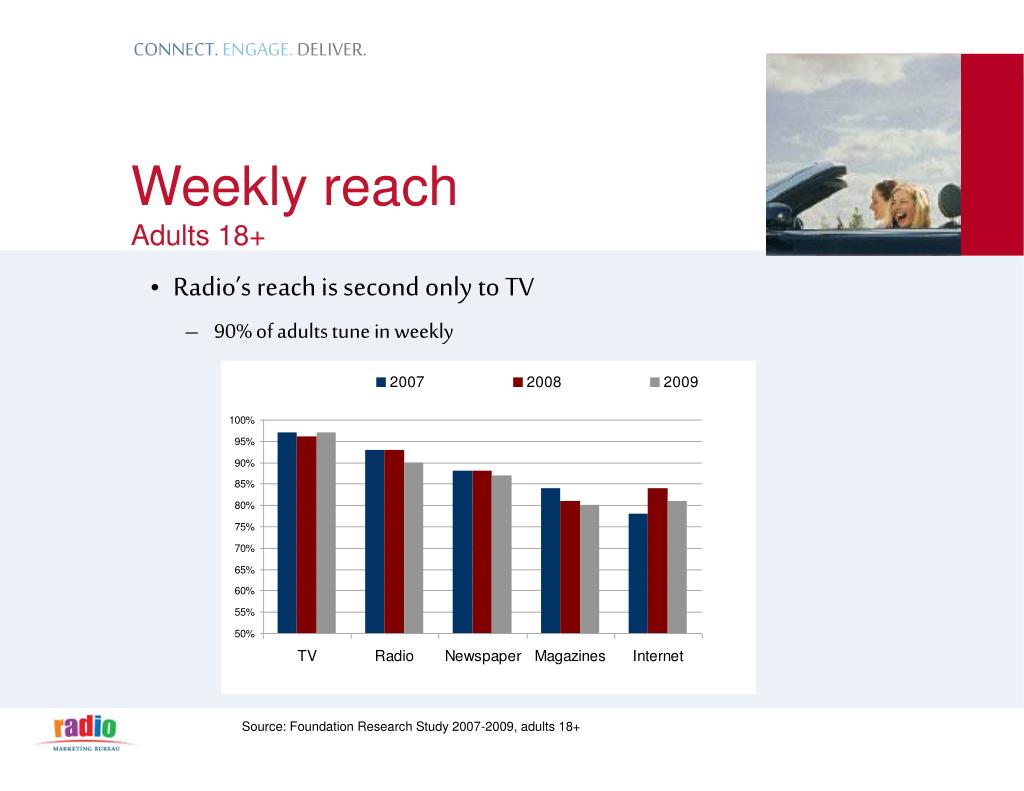 CONNECT. ENGAGE. DELIVER.

Weekly reach
Adults 18+

• Radio's reach is second only to TV

– 90% of adults tune in weekly

2007 2008 2009

100%
95%
90%
85%
80%
75%
70%
65%
60%
55%
50%

TV Radio Newspaper Magazines Internet

radio
MARKETING BUREAU

Source: Foundation Research Study 2007-2009, adults 18+